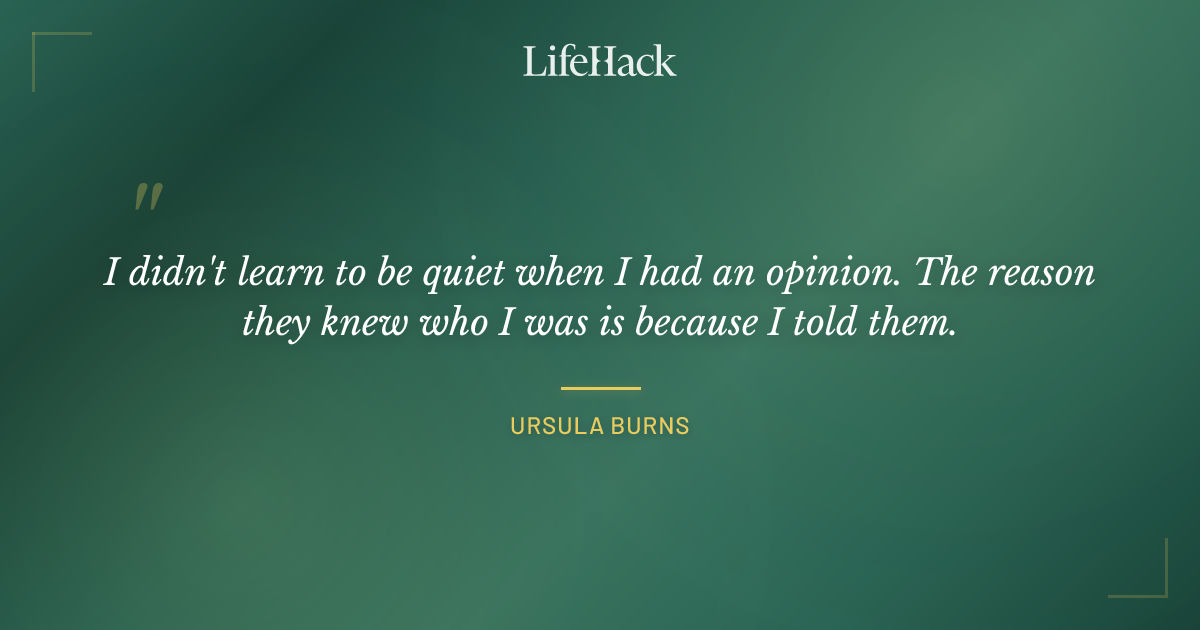 LifeHack

"

I didn't learn to be quiet when I had an opinion. The reason they knew who I was is because I told them.

URSULA BURNS